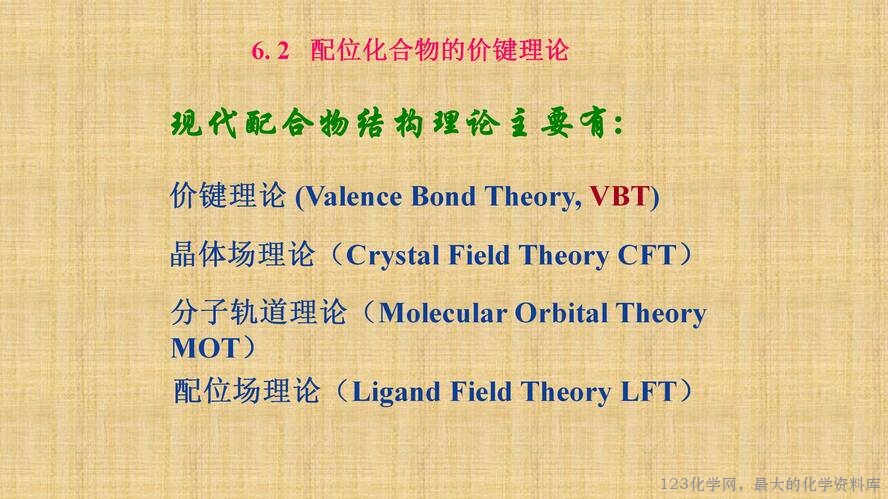 6. 2 配位化合物的价键理论

现代配合物结构理论主要有：

价键理论 (Valence Bond Theory, VBT)

晶体场理论（Crystal Field Theory CFT）

分子轨道理论（Molecular Orbital Theory MOT）

配位场理论（Ligand Field Theory LFT）

123化学网，最大的化学资料库